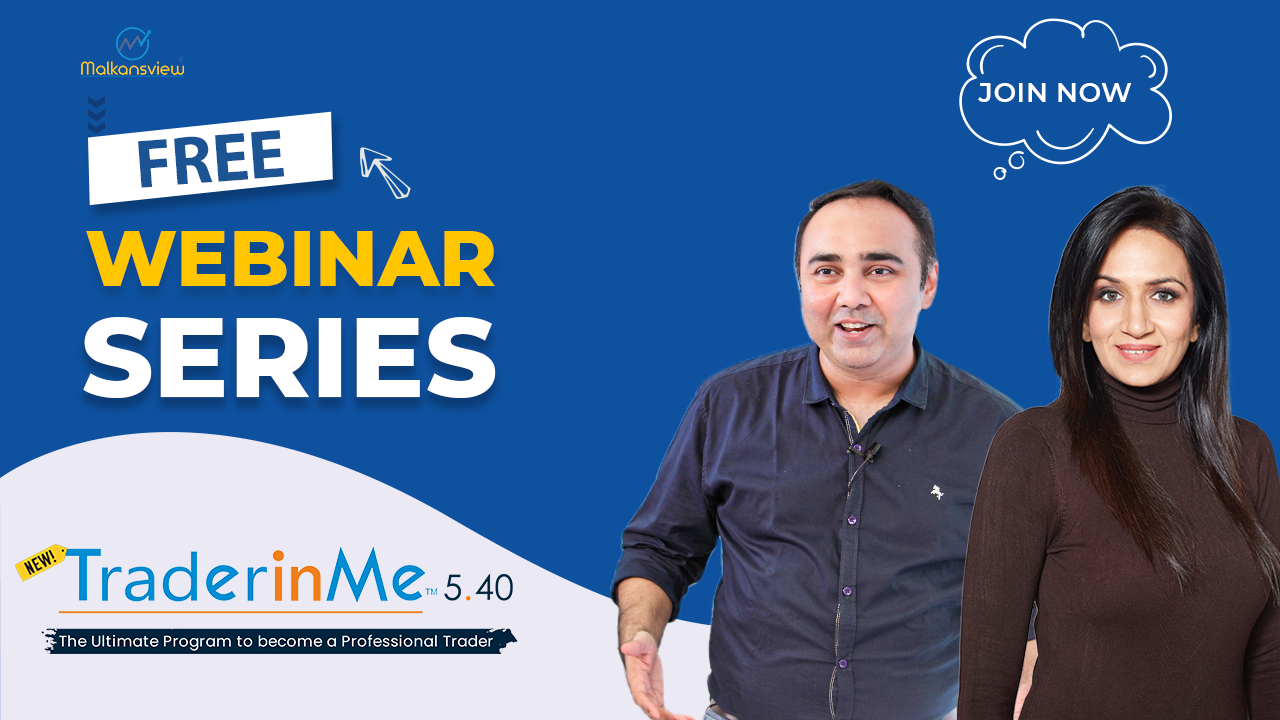 Malkansview

FREE
WEBINAR
SERIES

JOIN NOW

NEW!
TraderinMe™ 5.40
The Ultimate Program to become a Professional Trader